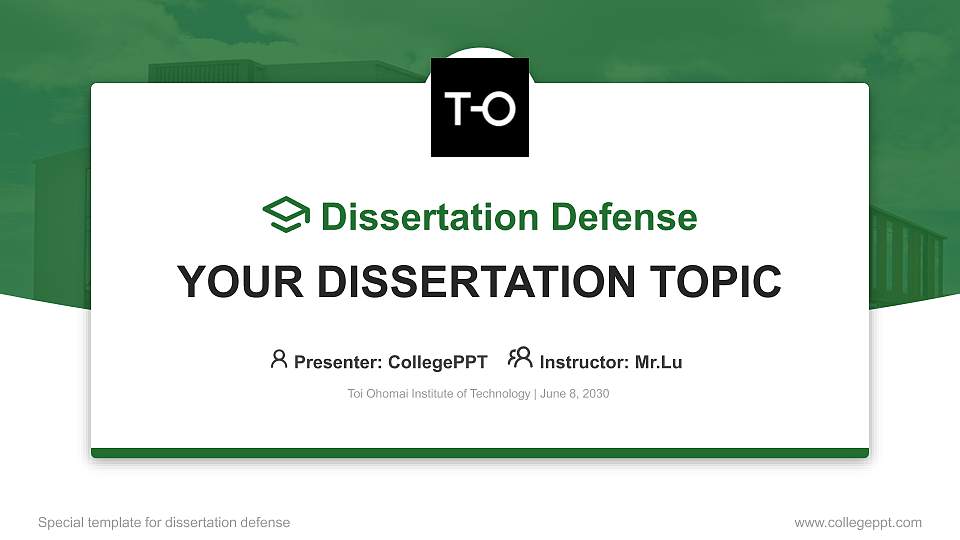 T-O

Dissertation Defense

YOUR DISSERTATION TOPIC

Presenter: CollegePPT Instructor: Mr.Lu

Toi Ohomai Institute of Technology | June 8, 2030

Special template for dissertation defense

www.collegeppt.com